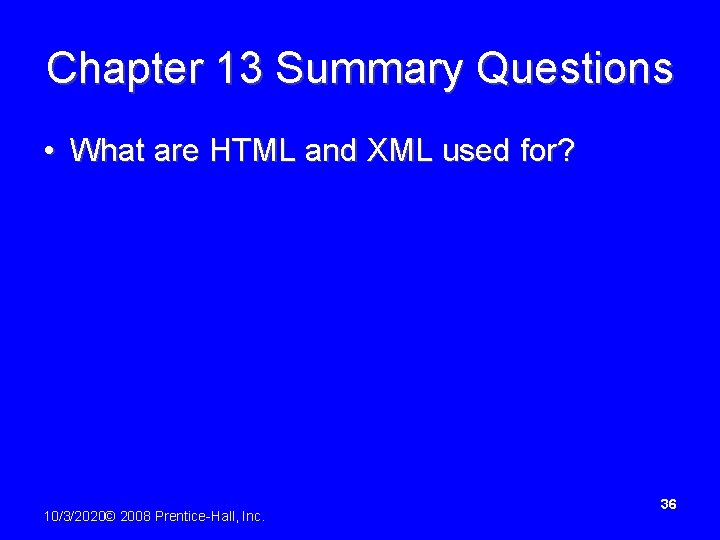 Chapter 13 Summary Questions

• What are HTML and XML used for?

10/3/2020© 2008 Prentice-Hall, Inc.

36